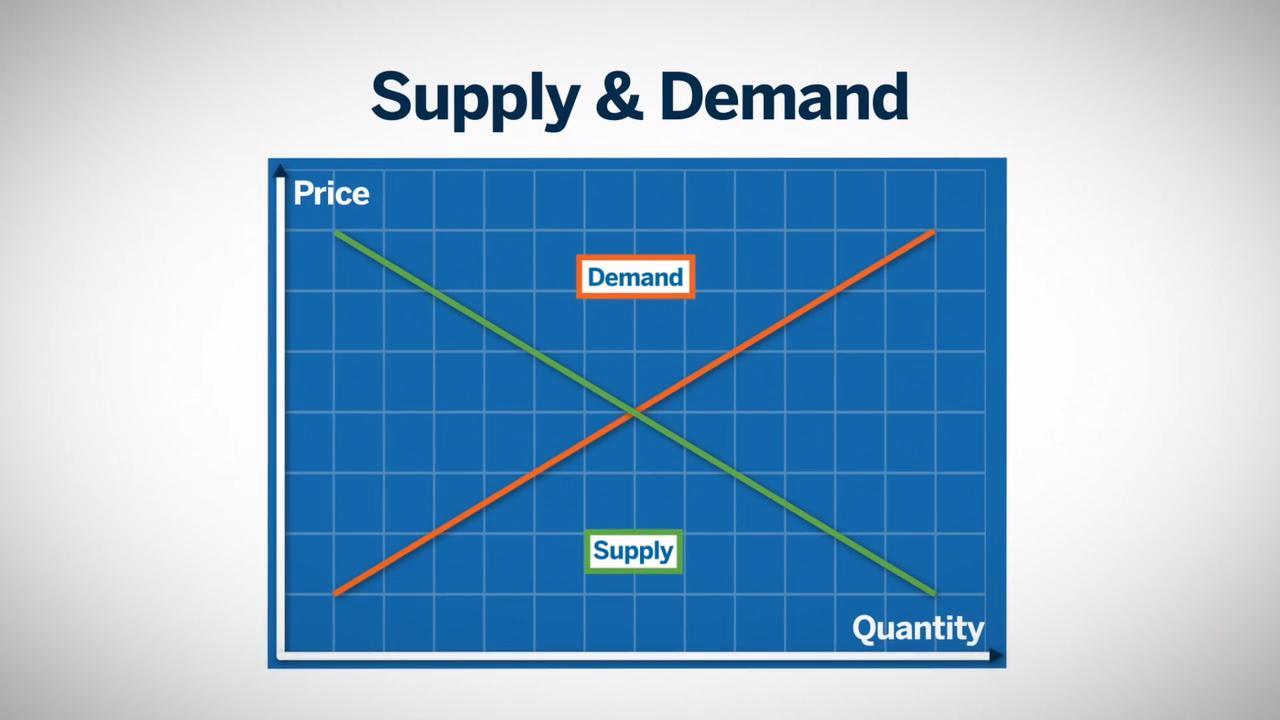 Supply & Demand

Price

Demand

Supply

Quantity